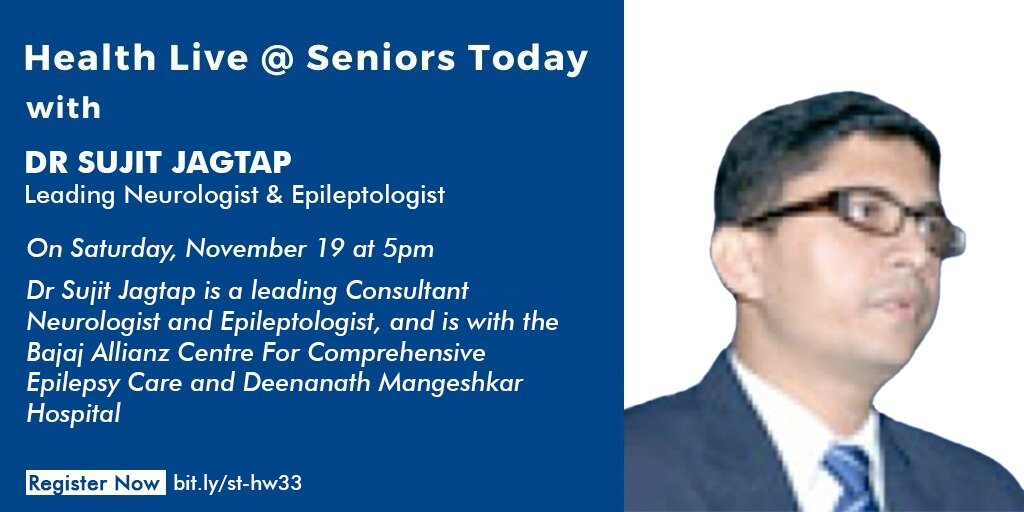 Health Live @ Seniors Today
with

DR SUJIT JAGTAP
Leading Neurologist & Epileptologist

On Saturday, November 19 at 5pm

Dr Sujit Jagtap is a leading Consultant Neurologist and Epileptologist, and is with the Bajaj Allianz Centre For Comprehensive Epilepsy Care and Deenanath Mangeshkar Hospital

Register Now bit.ly/st-hw33